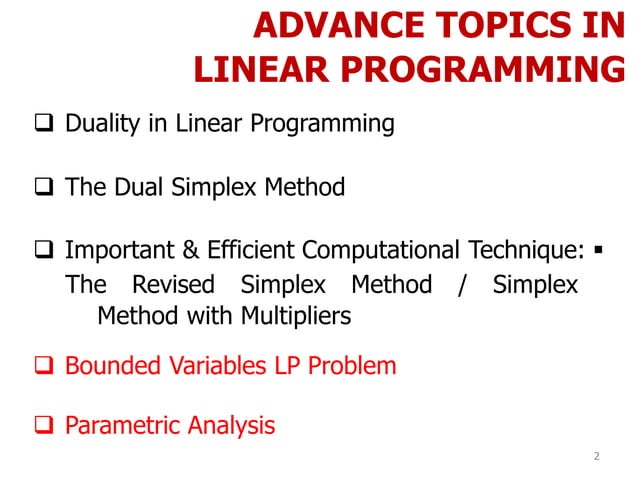 ADVANCE TOPICS IN LINEAR PROGRAMMING

❑ Duality in Linear Programming

❑ The Dual Simplex Method

❑ Important & Efficient Computational Technique: ▪ The Revised Simplex Method / Simplex Method with Multipliers

❑ Bounded Variables LP Problem

❑ Parametric Analysis

2